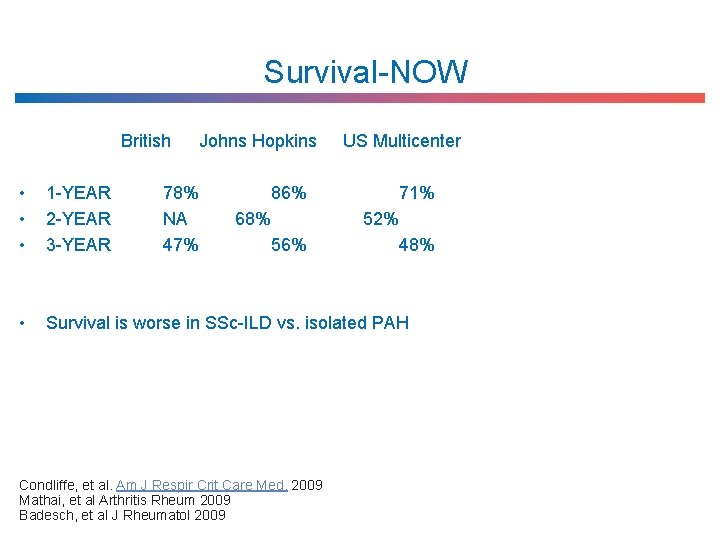 Survival-NOW

| | British | Johns Hopkins | US Multicenter |
|---|---|---|---|
| • 1-YEAR | 78% | 86% | 71% |
| • 2-YEAR | NA | 68% | 52% |
| • 3-YEAR | 47% | 56% | 48% |

• Survival is worse in SSc-ILD vs. isolated PAH

Condliffe, et al. Am J Respir Crit Care Med. 2009
Mathai, et al Arthritis Rheum 2009
Badesch, et al J Rheumatol 2009